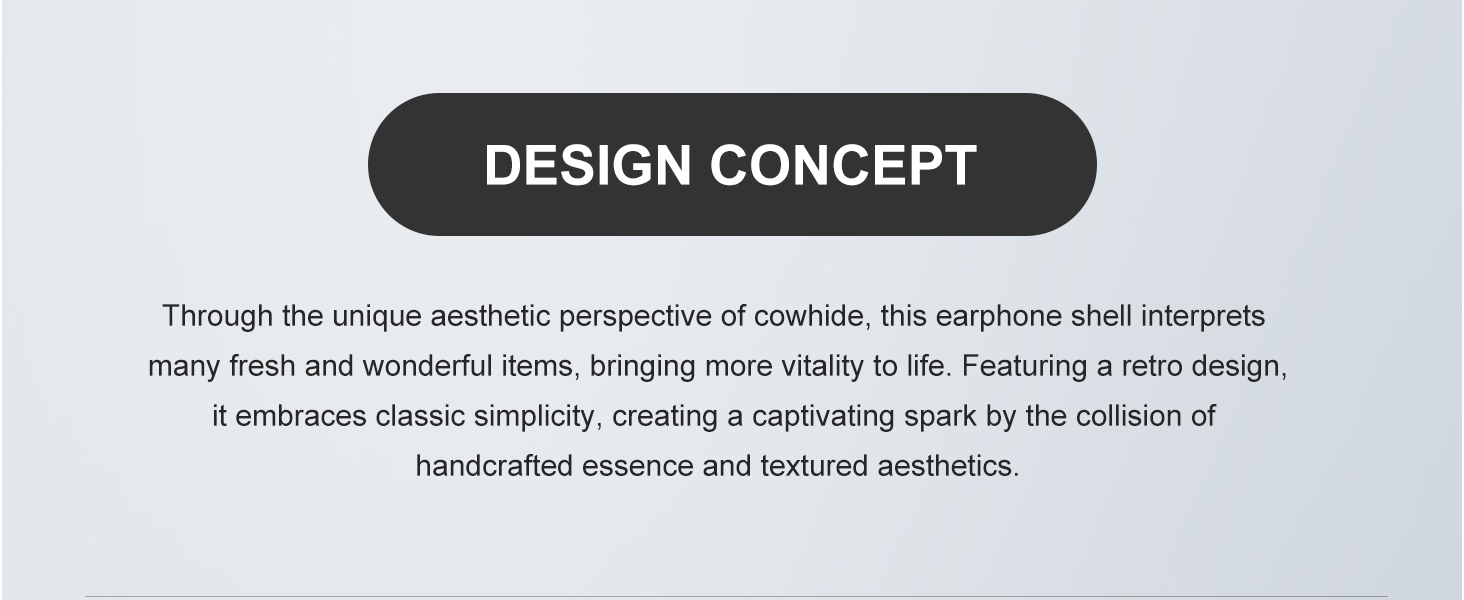 DESIGN CONCEPT

Through the unique aesthetic perspective of cowhide, this earphone shell interprets many fresh and wonderful items, bringing more vitality to life. Featuring a retro design, it embraces classic simplicity, creating a captivating spark by the collision of handcrafted essence and textured aesthetics.